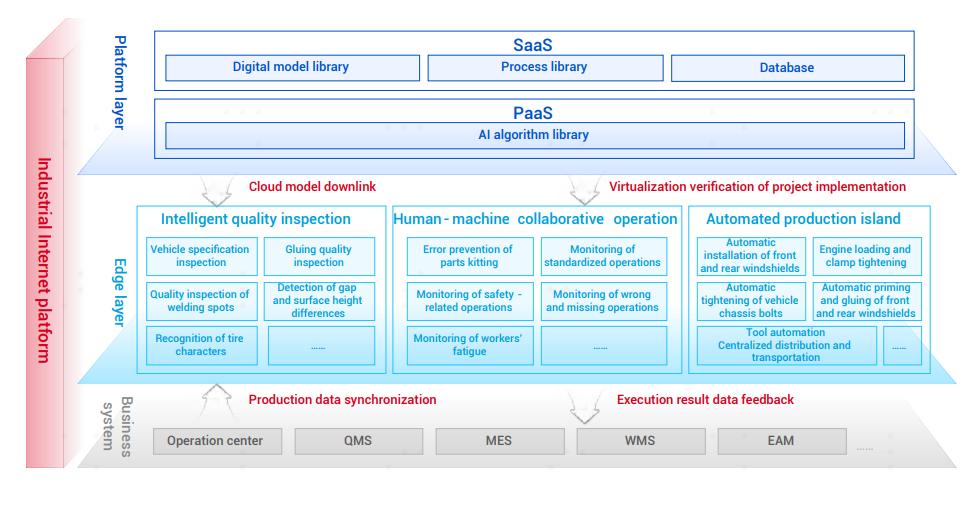 Industrial Internet platform

Platform layer

SaaS

Digital model library

Process library

Database

PaaS

AI algorithm library

Cloud model downlink

Virtualization verification of project implementation

Edge layer

Intelligent quality inspection

Vehicle specification inspection

Gluing quality inspection

Quality inspection of welding spots

Detection of gap and surface height differences

Recognition of tire characters

......

Human - machine collaborative operation

Error prevention of parts kitting

Monitoring of standardized operations

Monitoring of safety - related operations

Monitoring of wrong and missing operations

Monitoring of workers' fatigue

......

Automated production island

Automatic installation of front and rear windshields

Engine loading and clamp tightening

Automatic tightening of vehicle chassis bolts

Automatic priming and gluing of front and rear windshields

Tool automation Centralized distribution and transportation

......

Production data synchronization

Execution result data feedback

Business system

Operation center

QMS

MES

WMS

EAM

......